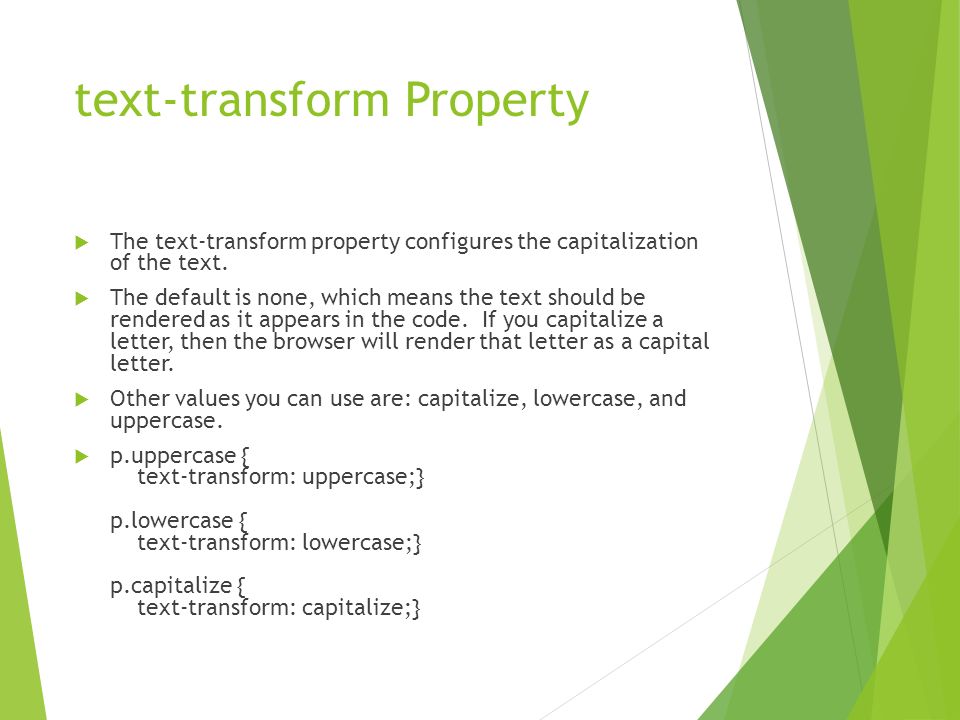 text-transform Property

The text-transform property configures the capitalization of the text.

The default is none, which means the text should be rendered as it appears in the code. If you capitalize a letter, then the browser will render that letter as a capital letter.

Other values you can use are: capitalize, lowercase, and uppercase.

p.uppercase {
text-transform: uppercase;}

p.lowercase {
text-transform: lowercase;}

p.capitalize {
text-transform: capitalize;}